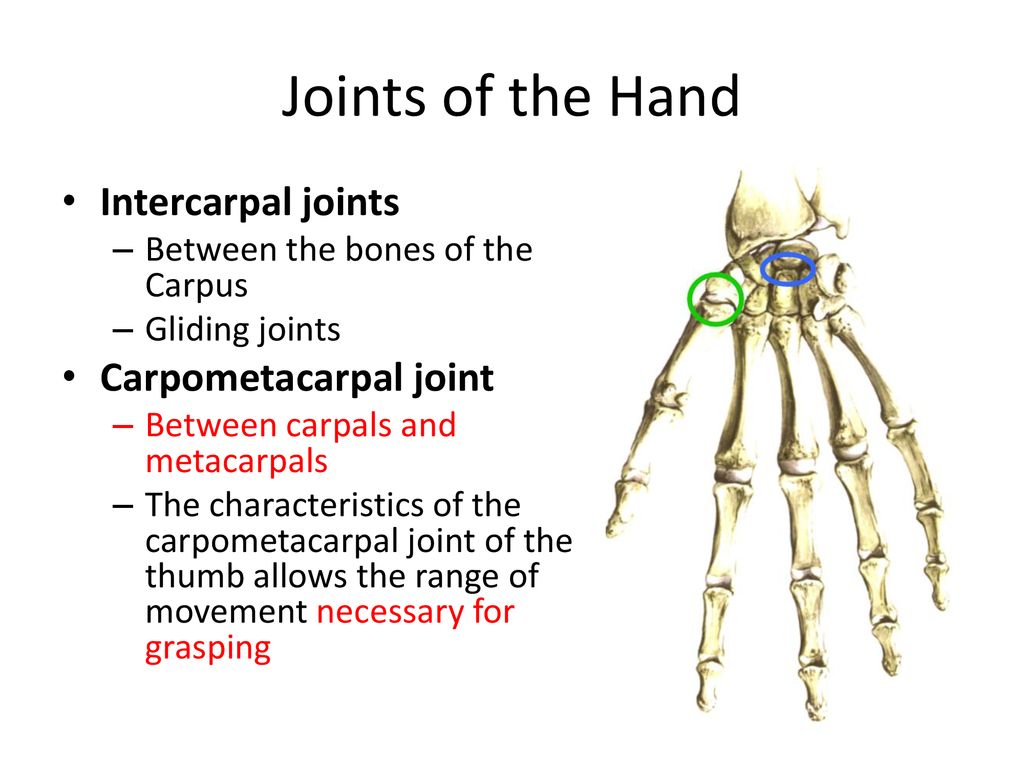 Joints of the Hand

• Intercarpal joints
– Between the bones of the Carpus
– Gliding joints

• Carpometacarpal joint
– Between carpals and metacarpals
– The characteristics of the carpometacarpal joint of the thumb allows the range of movement necessary for grasping